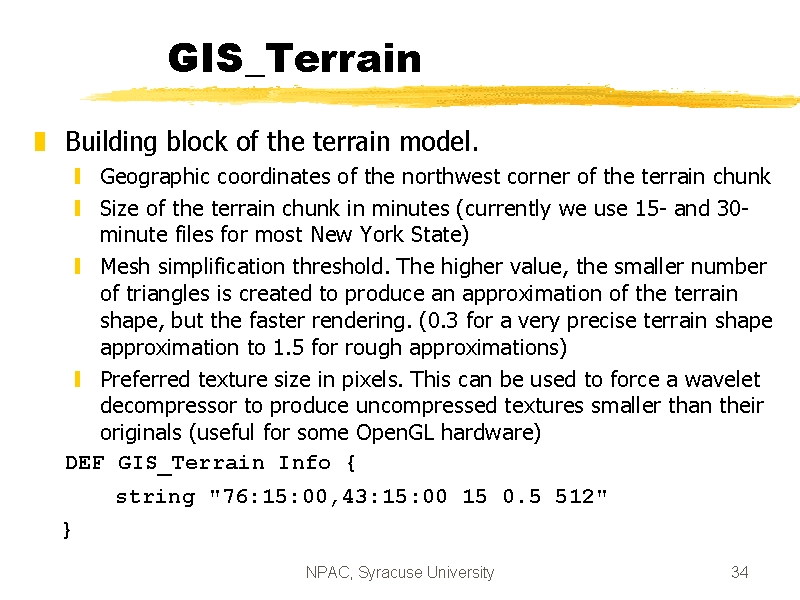 GIS_Terrain

Building block of the terrain model.

Geographic coordinates of the northwest corner of the terrain chunk

Size of the terrain chunk in minutes (currently we use 15- and 30-minute files for most New York State)

Mesh simplification threshold. The higher value, the smaller number of triangles is created to produce an approximation of the terrain shape, but the faster rendering. (0.3 for a very precise terrain shape approximation to 1.5 for rough approximations)

Preferred texture size in pixels. This can be used to force a wavelet decompressor to produce uncompressed textures smaller than their originals (useful for some OpenGL hardware)

DEF GIS_Terrain Info {
string "76:15:00,43:15:00 15 0.5 512"
}

NPAC, Syracuse University

34